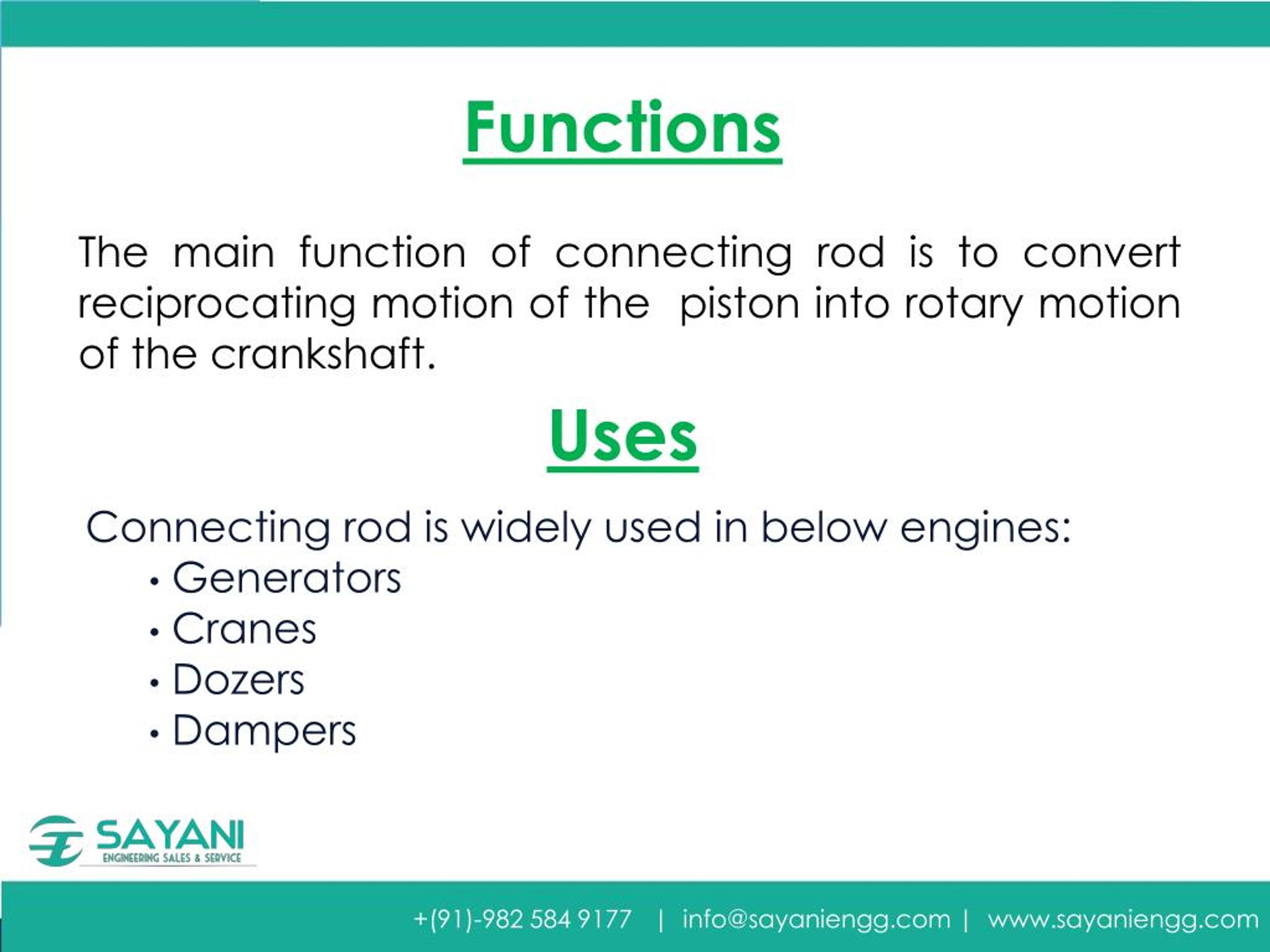 Functions

The main function of connecting rod is to convert reciprocating motion of the piston into rotary motion of the crankshaft.

Uses

Connecting rod is widely used in below engines:
• Generators
• Cranes
• Dozers
• Dampers

SAYANI
ENGINEERING SALES & SERVICE

+(91)-982 584 9177 | info@sayaniengg.com | www.sayaniengg.com